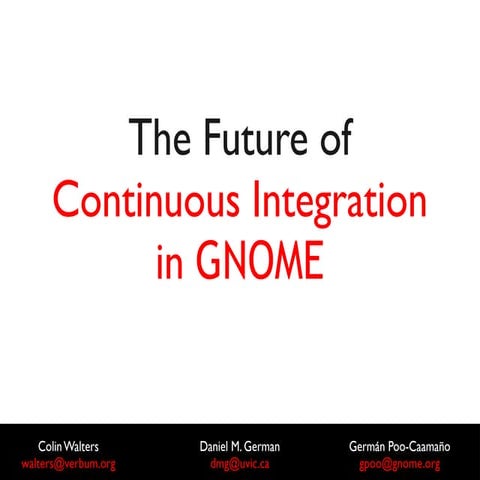 The Future of
Continuous Integration
in GNOME

Colin Walters
walters@verbum.org

Daniel M. German
dmg@uvic.ca

Germán Poo-Caamaño
gpoo@gnome.org